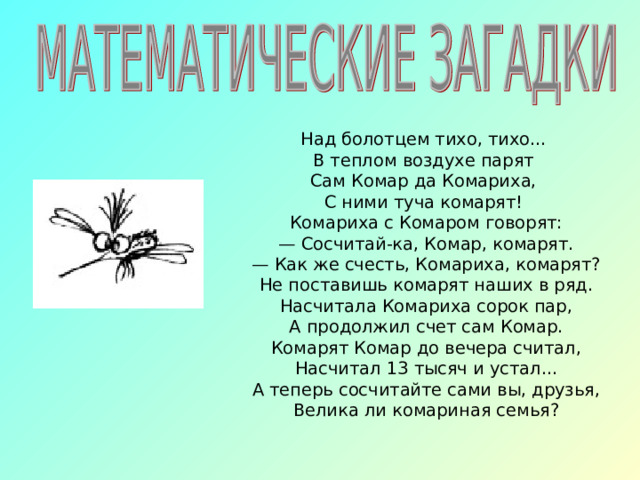 МАТЕМАТИЧЕСКИЕ ЗАГАДКИ

Над болотцем тихо, тихо...
В теплом воздухе парят
Сам Комар да Комариха,
С ними туча комарят!
Комариха с Комаром говорят:
— Сосчитай-ка, Комар, комарят.
— Как же счесть, Комариха, комарят?
Не поставишь комарят наших в ряд.
Насчитала Комариха сорок пар,
А продолжил счет сам Комар.
Комарят Комар до вечера считал,
Насчитал 13 тысяч и устал...
А теперь сосчитайте сами вы, друзья,
Велика ли комариная семья?